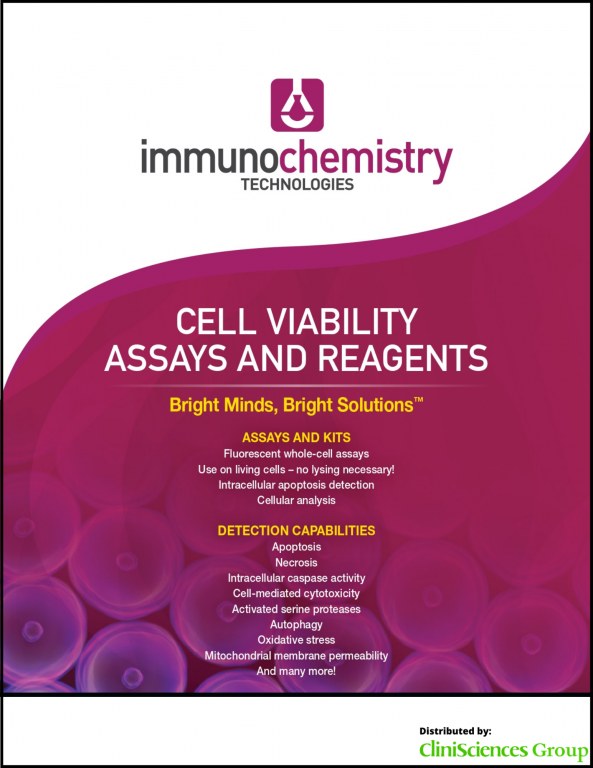 immunochemistry
TECHNOLOGIES

CELL VIABILITY
ASSAYS AND REAGENTS

Bright Minds, Bright Solutions™

ASSAYS AND KITS
Fluorescent whole-cell assays
Use on living cells – no lysing necessary!
Intracellular apoptosis detection
Cellular analysis

DETECTION CAPABILITIES
Apoptosis
Necrosis
Intracellular caspase activity
Cell-mediated cytotoxicity
Activated serine proteases
Autophagy
Oxidative stress
Mitochondrial membrane permeability
And many more!

Distributed by:
CliniSciences Group